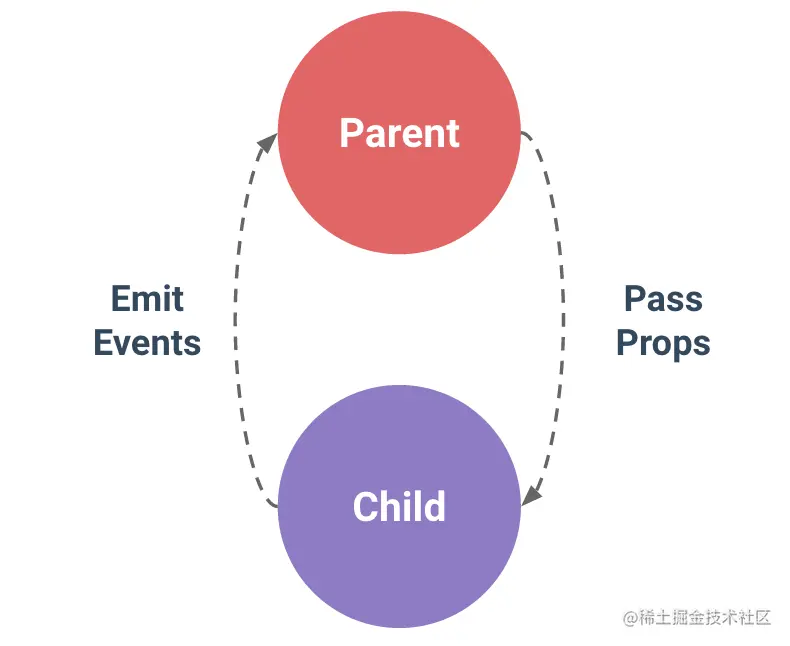 Parent

Emit Events

Pass Props

Child

@稀土掘金技术社区